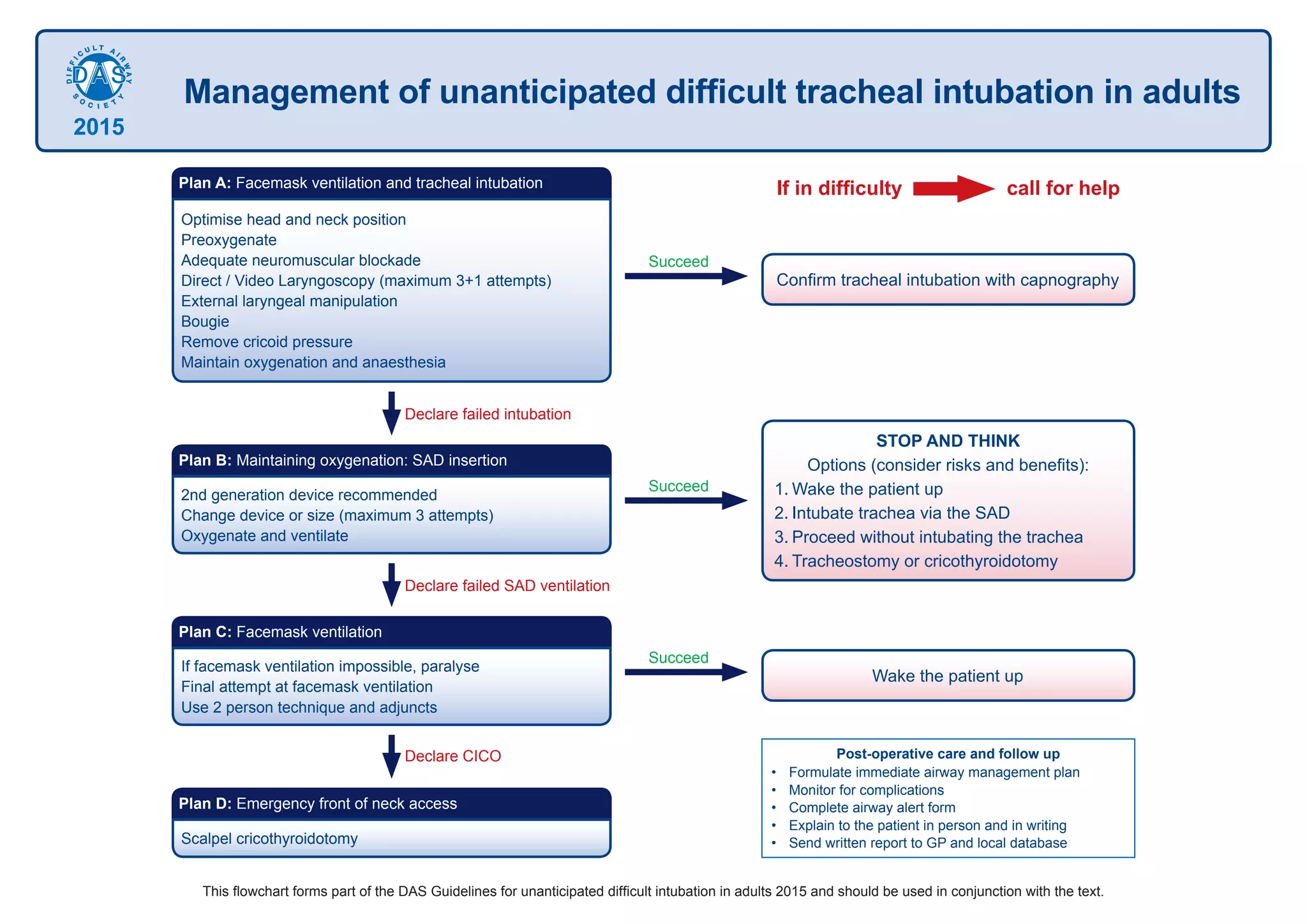 DIFFICULT AIRWAY SOCIETY
DAS
2015

Management of unanticipated difficult tracheal intubation in adults

Plan A: Facemask ventilation and tracheal intubation

Optimise head and neck position
Preoxygenate
Adequate neuromuscular blockade
Direct / Video Laryngoscopy (maximum 3+1 attempts)
External laryngeal manipulation
Bougie
Remove cricoid pressure
Maintain oxygenation and anaesthesia

If in difficulty call for help

Succeed

Confirm tracheal intubation with capnography

Declare failed intubation

Plan B: Maintaining oxygenation: SAD insertion

2nd generation device recommended
Change device or size (maximum 3 attempts)
Oxygenate and ventilate

Succeed

STOP AND THINK
Options (consider risks and benefits):
1. Wake the patient up
2. Intubate trachea via the SAD
3. Proceed without intubating the trachea
4. Tracheostomy or cricothyroidotomy

Declare failed SAD ventilation

Plan C: Facemask ventilation

If facemask ventilation impossible, paralyse
Final attempt at facemask ventilation
Use 2 person technique and adjuncts

Succeed

Wake the patient up

Declare CICO

Plan D: Emergency front of neck access

Scalpel cricothyroidotomy

Post-operative care and follow up
• Formulate immediate airway management plan
• Monitor for complications
• Complete airway alert form
• Explain to the patient in person and in writing
• Send written report to GP and local database

This flowchart forms part of the DAS Guidelines for unanticipated difficult intubation in adults 2015 and should be used in conjunction with the text.